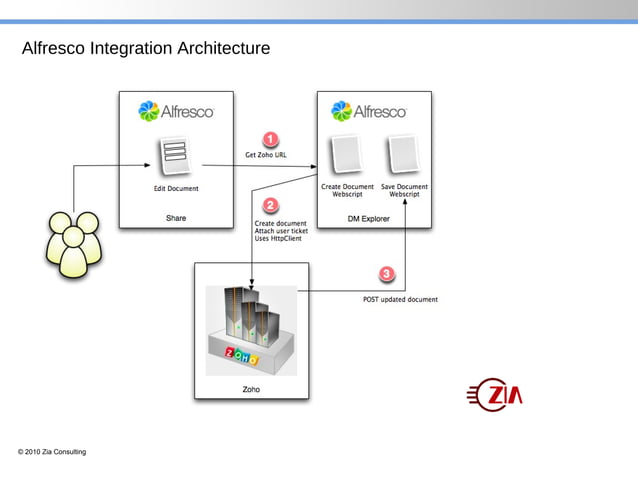 Alfresco Integration Architecture

Alfresco

Edit Document

Share

1

Get Zoho URL

Alfresco

Create Document Webscript

Save Document Webscript

DM Explorer

2

Create document
Attach user ticket
Uses HttpClient

3

POST updated document

ZOHO

Zoho

ZIA

© 2010 Zia Consulting